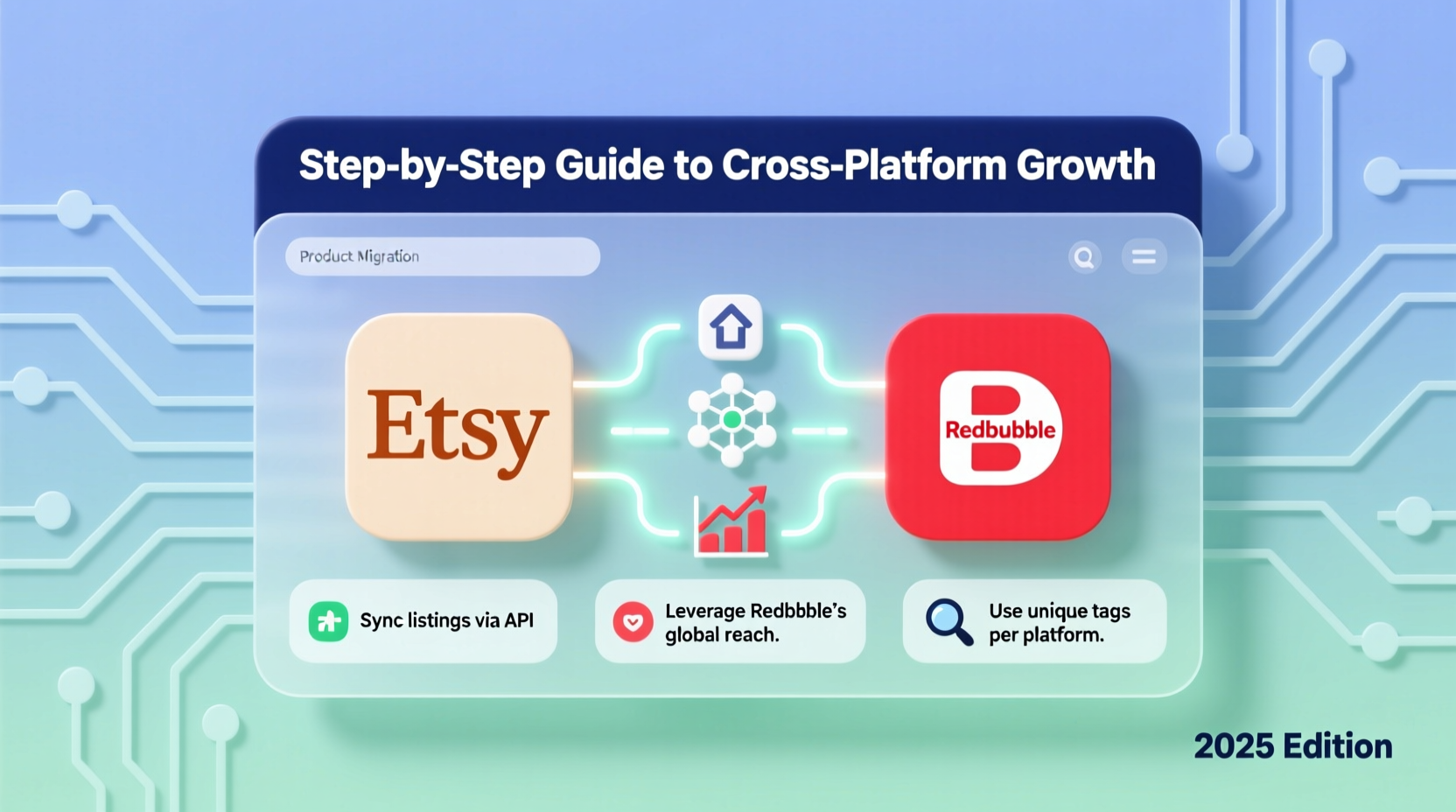 Step-by-Step Guide to Cross-Platform Growth

Product Migration

Etsy

Redbubble

Sync listings via API

Leverage Redbbble's global reach.

Use unique tags per platform.

2025 Edition